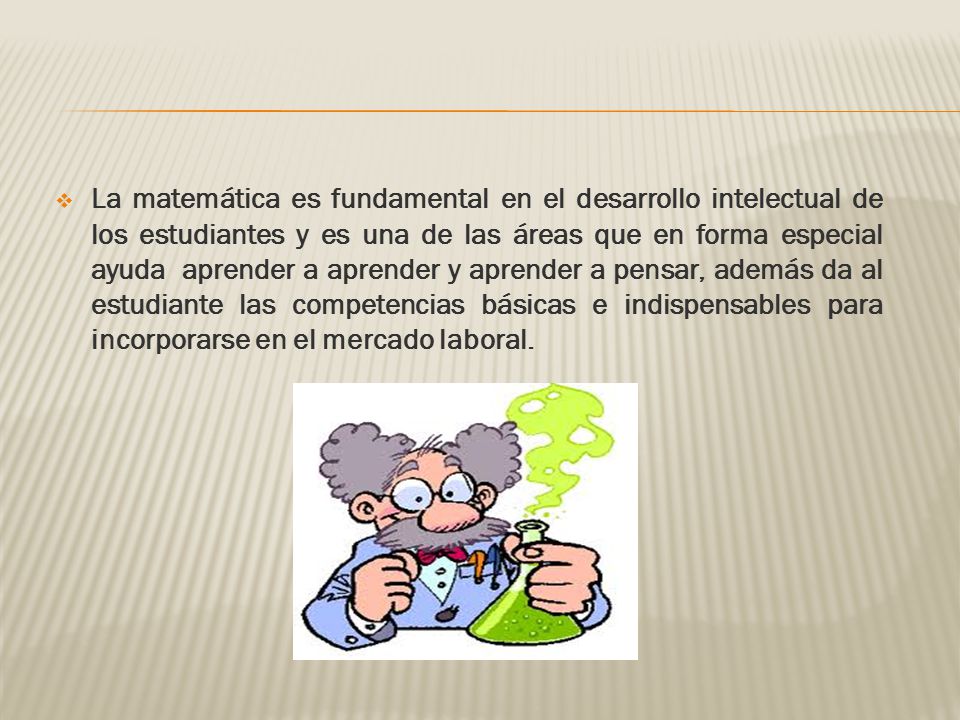 La matemática es fundamental en el desarrollo intelectual de los estudiantes y es una de las áreas que en forma especial ayuda aprender a aprender y aprender a pensar, además da al estudiante las competencias básicas e indispensables para incorporarse en el mercado laboral.